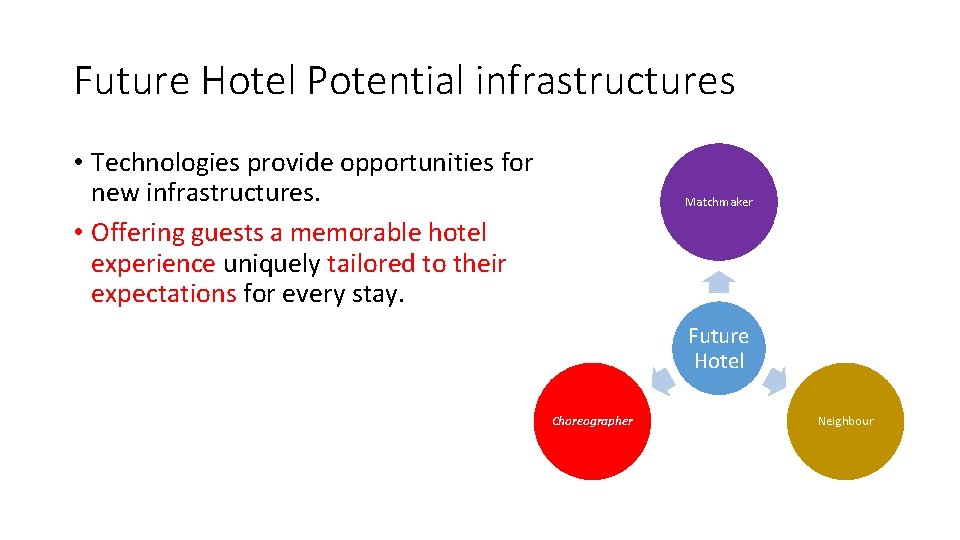 Future Hotel Potential infrastructures

• Technologies provide opportunities for new infrastructures.
• Offering guests a memorable hotel experience uniquely tailored to their expectations for every stay.

Matchmaker

Future Hotel

Choreographer

Neighbour